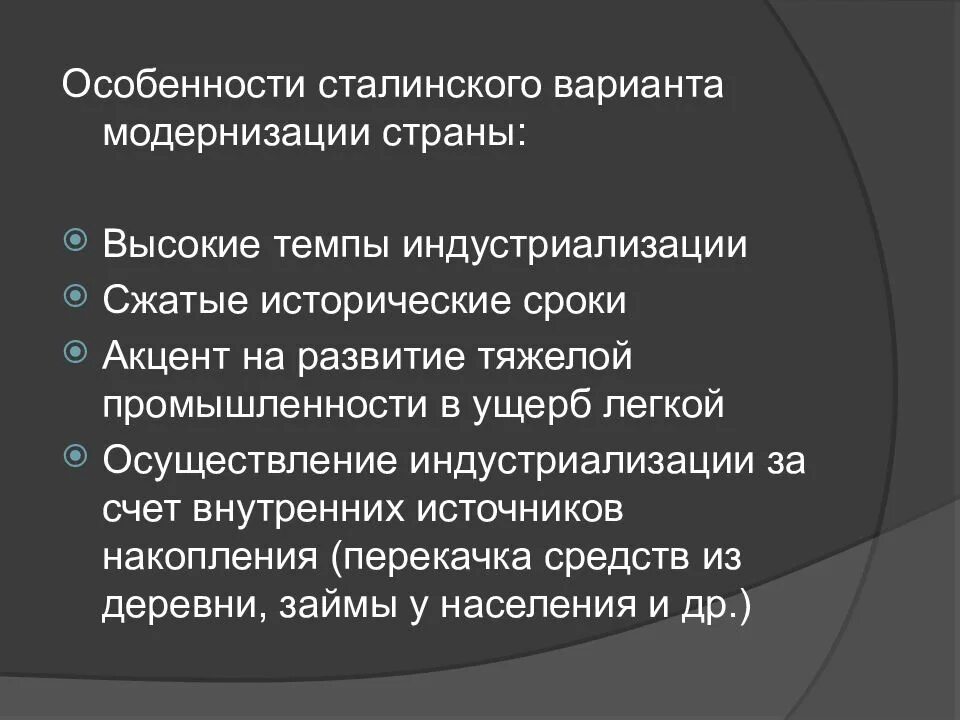 Особенности сталинского варианта модернизации страны:

Высокие темпы индустриализации
Сжатые исторические сроки
Акцент на развитие тяжелой промышленности в ущерб легкой
Осуществление индустриализации за счет внутренних источников накопления (перекачка средств из деревни, займы у населения и др.)